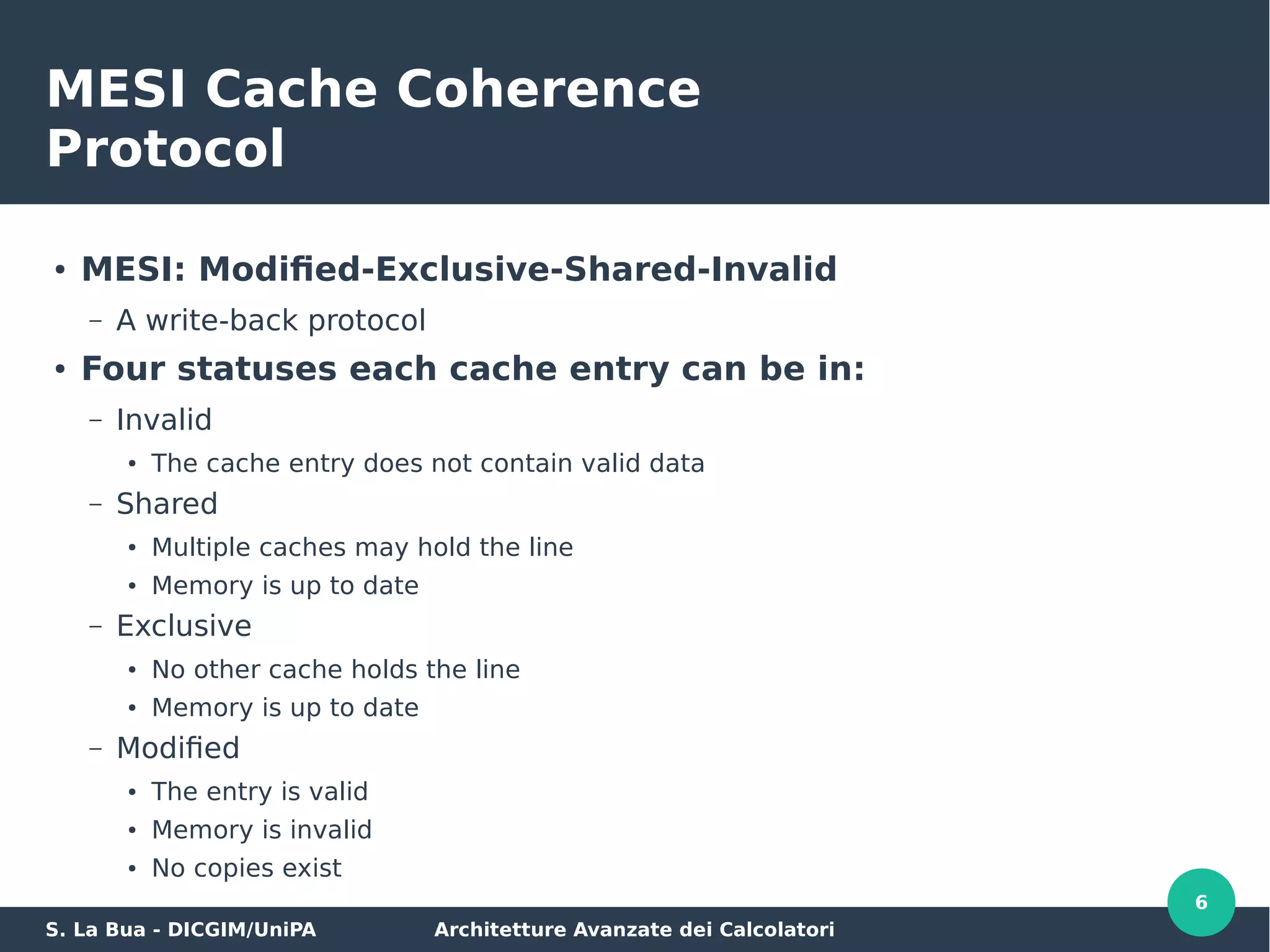 MESI Cache Coherence Protocol

• MESI: Modified-Exclusive-Shared-Invalid
– A write-back protocol
• Four statuses each cache entry can be in:
– Invalid
• The cache entry does not contain valid data
– Shared
• Multiple caches may hold the line
• Memory is up to date
– Exclusive
• No other cache holds the line
• Memory is up to date
– Modified
• The entry is valid
• Memory is invalid
• No copies exist

6

S. La Bua - DICGIM/UniPA Architetture Avanzate dei Calcolatori